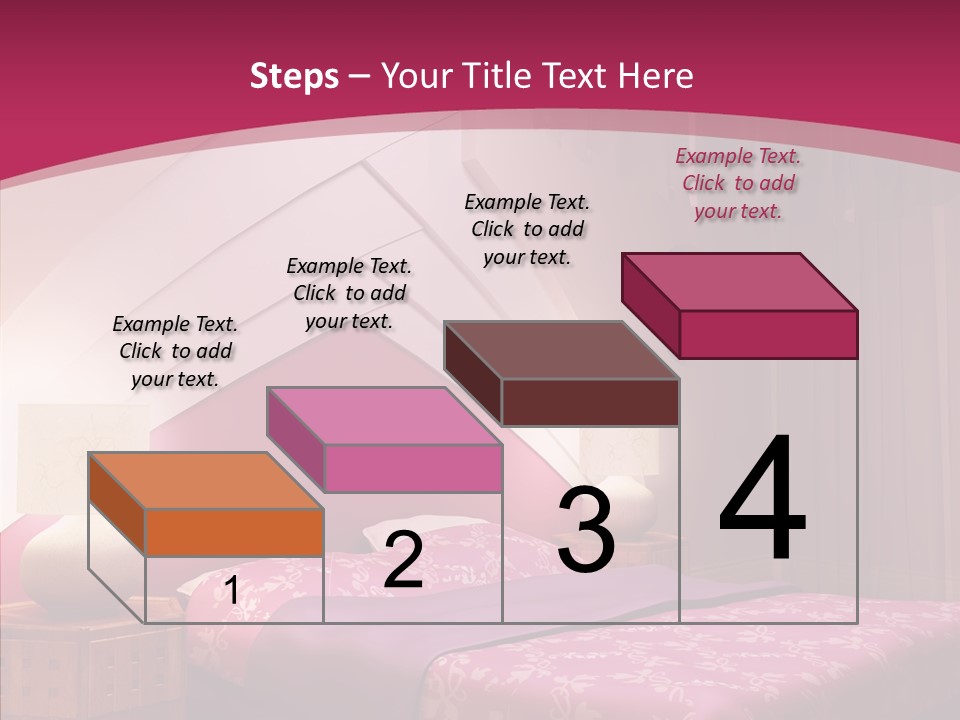 Steps – Your Title Text Here

Example Text. Click to add your text.

Example Text. Click to add your text.

Example Text. Click to add your text.

Example Text. Click to add your text.

1

2

3

4